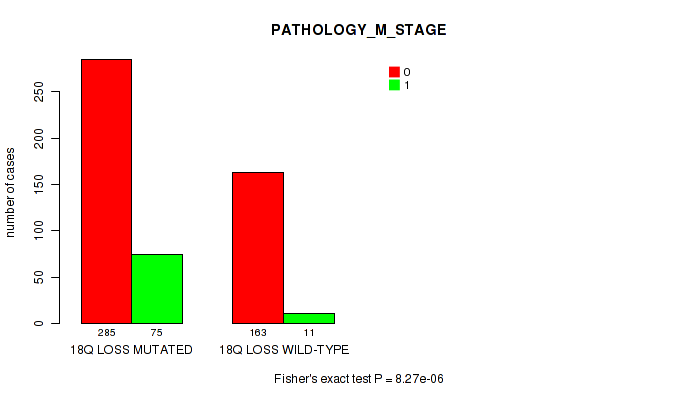 PATHOLOGY_M_STAGE

0
1

number of cases

0
50
100
150
200
250

285
75
163
11

18Q LOSS MUTATED
18Q LOSS WILD-TYPE

Fisher's exact test P = 8.27e-06